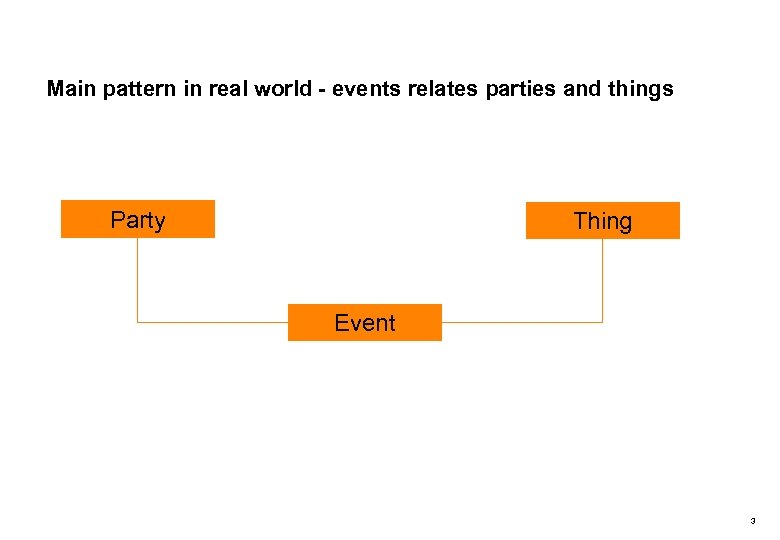 Main pattern in real world - events relates parties and things

Party

Thing

Event

3